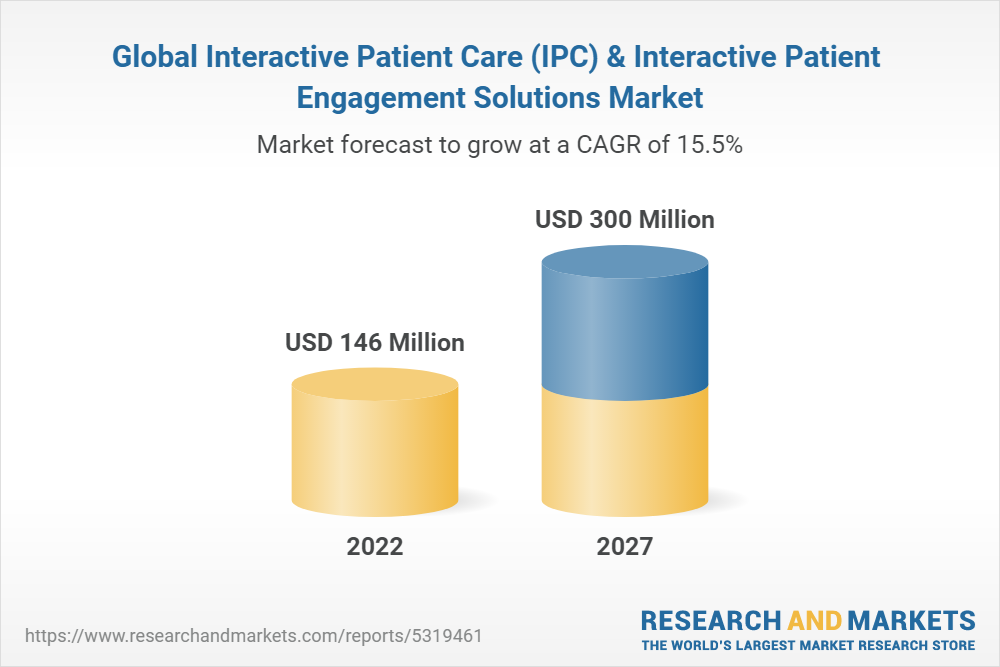 Global Interactive Patient Care (IPC) & Interactive Patient Engagement Solutions Market

Market forecast to grow at a CAGR of 15.5%

USD 146 Million

USD 300 Million

2022

2027

https://www.researchandmarkets.com/reports/5319461

RESEARCH AND MARKETS
THE WORLD'S LARGEST MARKET RESEARCH STORE